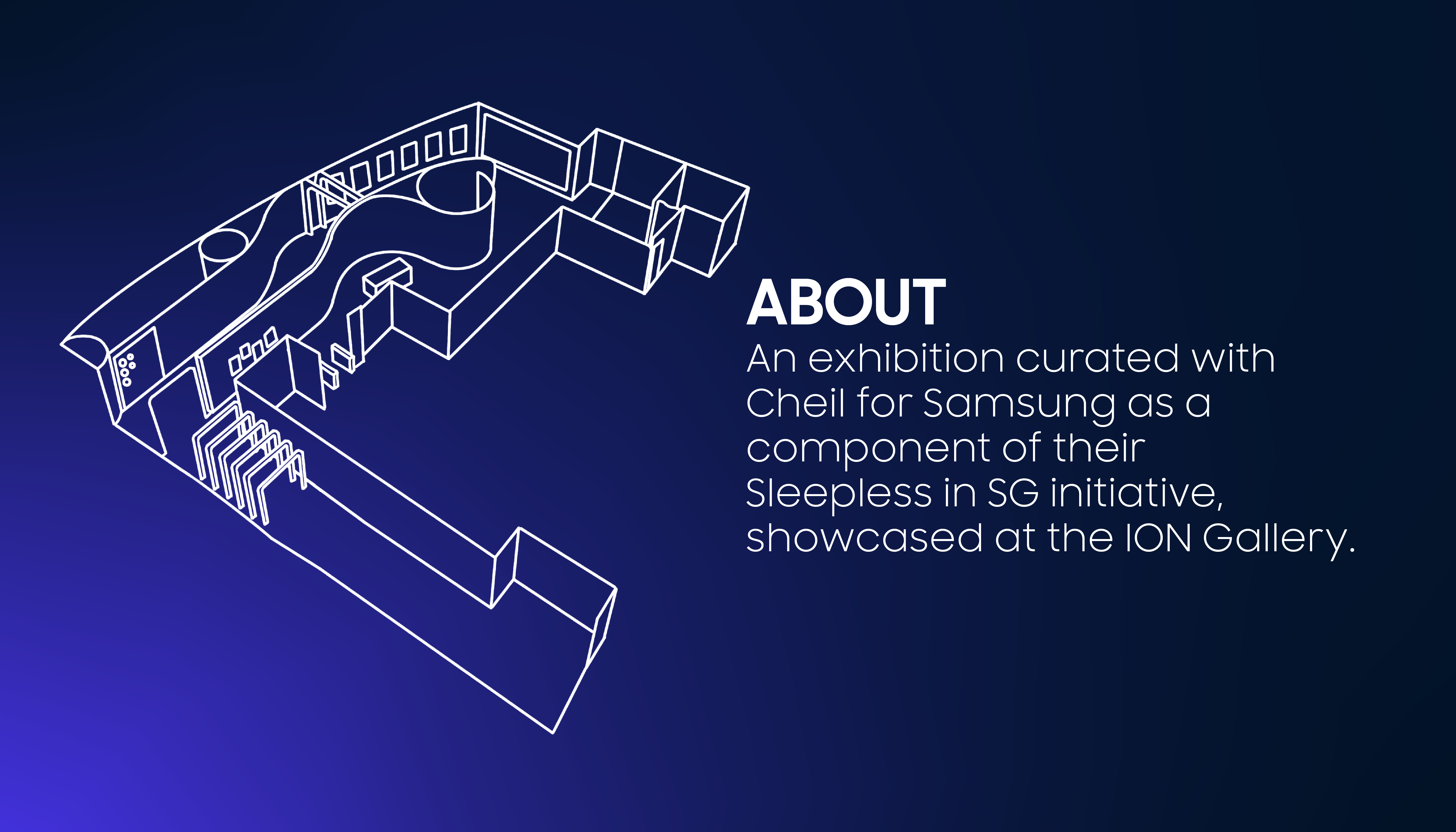 ABOUT

An exhibition curated with Cheil for Samsung as a component of their Sleepless in SG initiative, showcased at the ION Gallery.